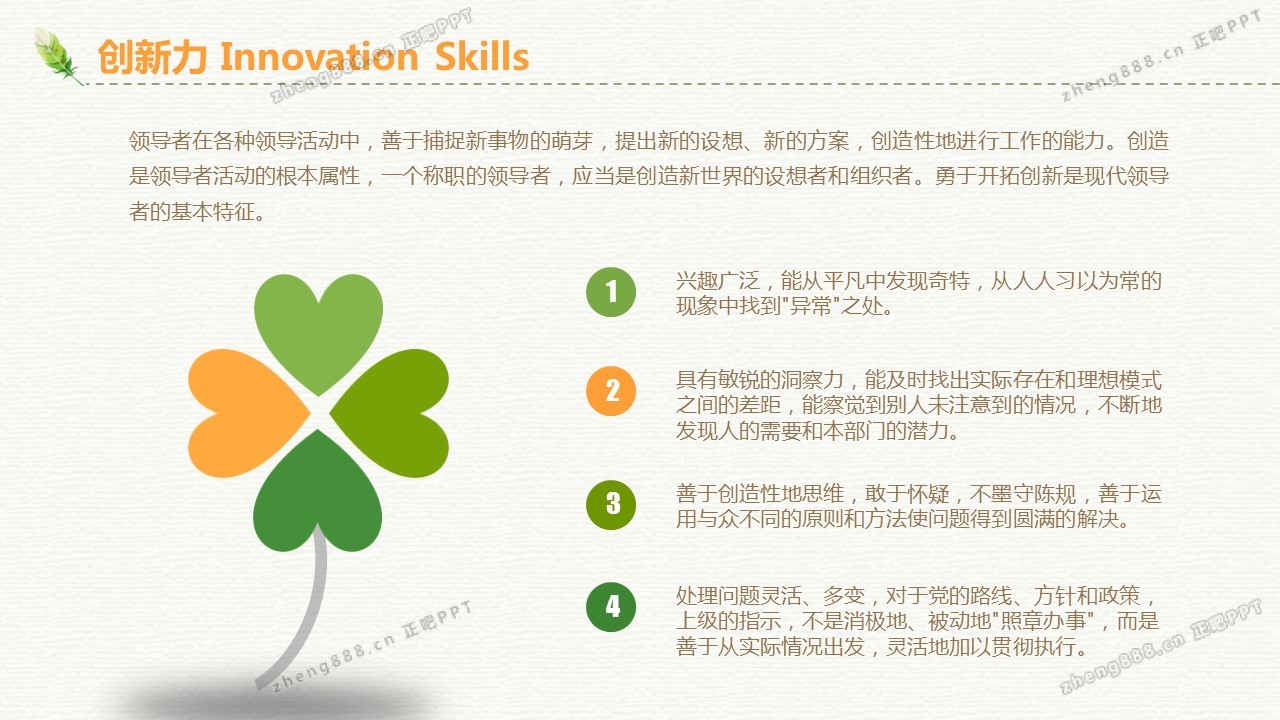 创新力 Innovation Skills

zheng888.cn 正吧PPT

zheng888.cn 正吧PPT

领导者在各种领导活动中，善于捕捉新事物的萌芽，提出新的设想、新的方案，创造性地进行工作的能力。创造是领导者活动的根本属性，一个称职的领导者，应当是创造新世界的设想者和组织者。勇于开拓创新是现代领导者的基本特征。

1
兴趣广泛，能从平凡中发现奇特，从人人习以为常的现象中找到"异常"之处。

2
具有敏锐的洞察力，能及时找出实际存在和理想模式之间的差距，能察觉到别人未注意到的情况，不断地发现人的需要和本部门的潜力。

3
善于创造性地思维，敢于怀疑，不墨守陈规，善于运用与众不同的原则和方法使问题得到圆满的解决。

4
处理问题灵活、多变，对于党的路线、方针和政策，上级的指示，不是消极地、被动地"照章办事"，而是善于从实际情况出发，灵活地加以贯彻执行。

zheng888.cn 正吧PPT

zheng888.cn 正吧PPT